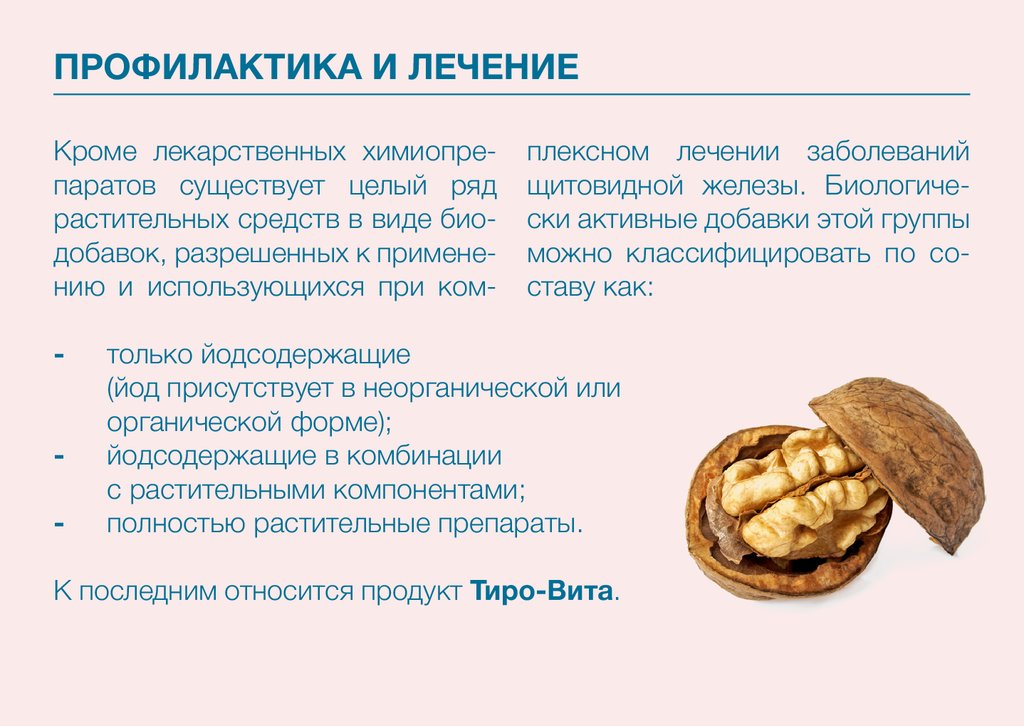 ПРОФИЛАКТИКА И ЛЕЧЕНИЕ

Кроме лекарственных химиопрепаратов существует целый ряд растительных средств в виде биодобавок, разрешенных к применению и использующихся при комплексном лечении заболеваний щитовидной железы. Биологически активные добавки этой группы можно классифицировать по составу как:

- только йодсодержащие (йод присутствует в неорганической или органической форме);
- йодсодержащие в комбинации с растительными компонентами;
- полностью растительные препараты.

К последним относится продукт Тиро-Вита.